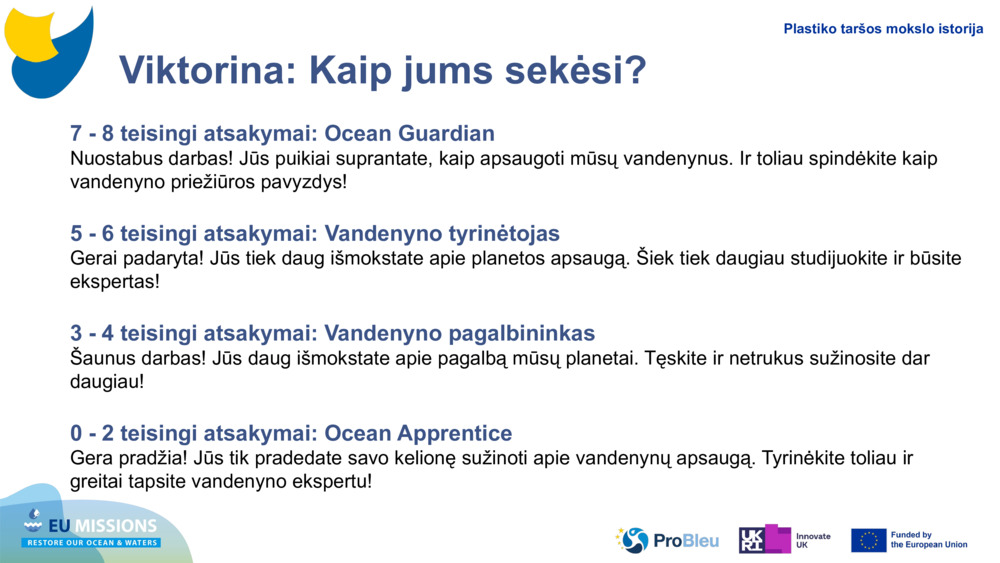 Plastiko taršos mokslo istorija

Viktorina: Kaip jums sekėsi?

7 - 8 teisingi atsakymai: Ocean Guardian
Nuostabus darbas! Jūs puikiai suprantate, kaip apsaugoti mūsų vandenynus. Ir toliau spindėkite kaip vandenyno priežiūros pavyzdys!

5 - 6 teisingi atsakymai: Vandenyno tyrinėtojas
Gerai padaryta! Jūs tiek daug išmokstate apie planetos apsaugą. Šiek tiek daugiau studijuokite ir būsite ekspertas!

3 - 4 teisingi atsakymai: Vandenyno pagalbininkas
Šaunus darbas! Jūs daug išmokstate apie pagalbą mūsų planetai. Tęskite ir netrukus sužinosite dar daugiau!

0 - 2 teisingi atsakymai: Ocean Apprentice
Gera pradžia! Jūs tik pradedate savo kelionę sužinoti apie vandenynų apsaugą. Tyrinėkite toliau ir greitai tapsite vandenyno ekspertu!

EU MISSIONS
RESTORE OUR OCEAN & WATERS

ProBleu

UKRI Innovate UK

Funded by the European Union